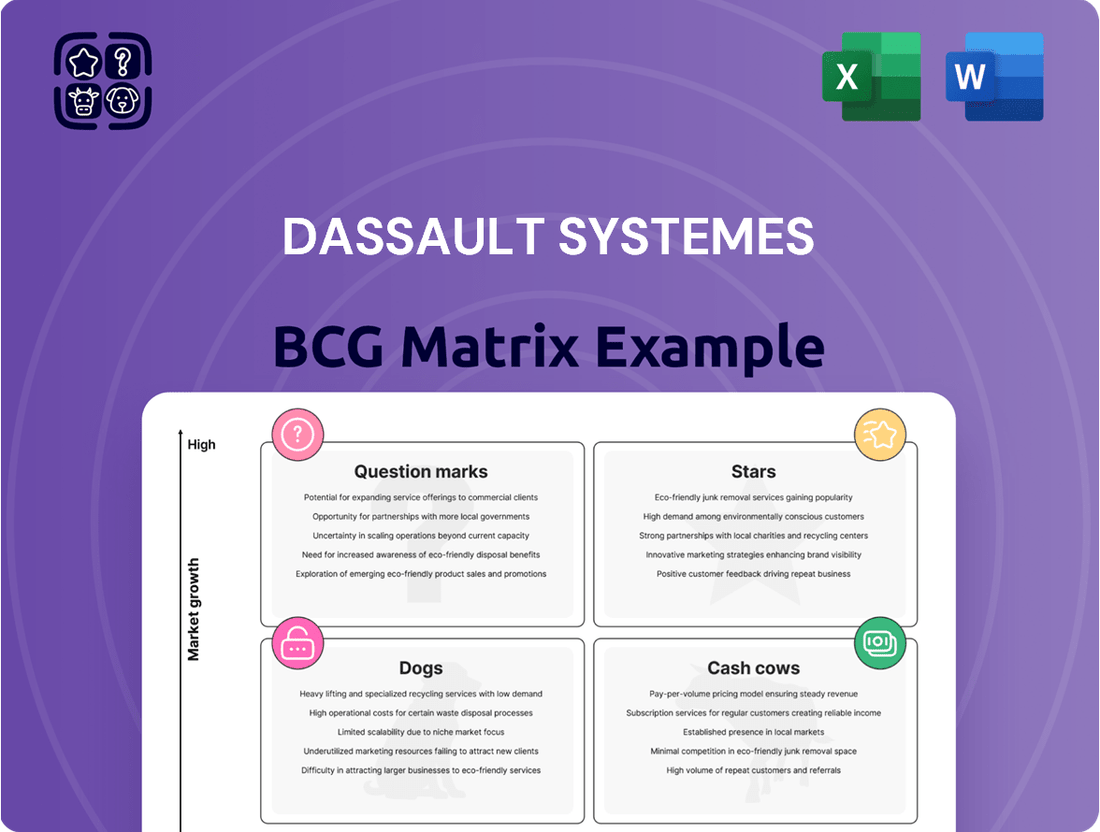 X

W

DASSAULT SYSTEMES

BCG Matrix Example

High

Market growth

Question marks

Potential for expanding service offerings to commercial clients
Opportunity for partnerships with more local governments
Uncertainty in scaling operations beyond current capacity
Need for increased awareness of eco-friendly disposal benefits
Exploration of emerging eco-friendly product sales and promotions

Stars

Eco-friendly junk removal services gaining popularity
High demand among environmentally conscious customers
Strong partnerships with local charities and recycling centers
Innovative marketing strategies enhancing brand visibility
Positive customer feedback driving repeat business

Dogs

Heavy lifting and specialized recycling services with low demand
High operational costs for certain waste disposal processes
Limited scalability due to niche market focus
Underutilized marketing resources failing to attract new clients
Difficulty in attracting larger businesses to eco-friendly services

Cash cows

Pay-per-volume pricing model ensuring steady revenue
Subscription services for regular customers creating reliable income
Established presence in local markets
Minimal competition in eco-friendly junk removal space
High volume of repeat customers and referrals